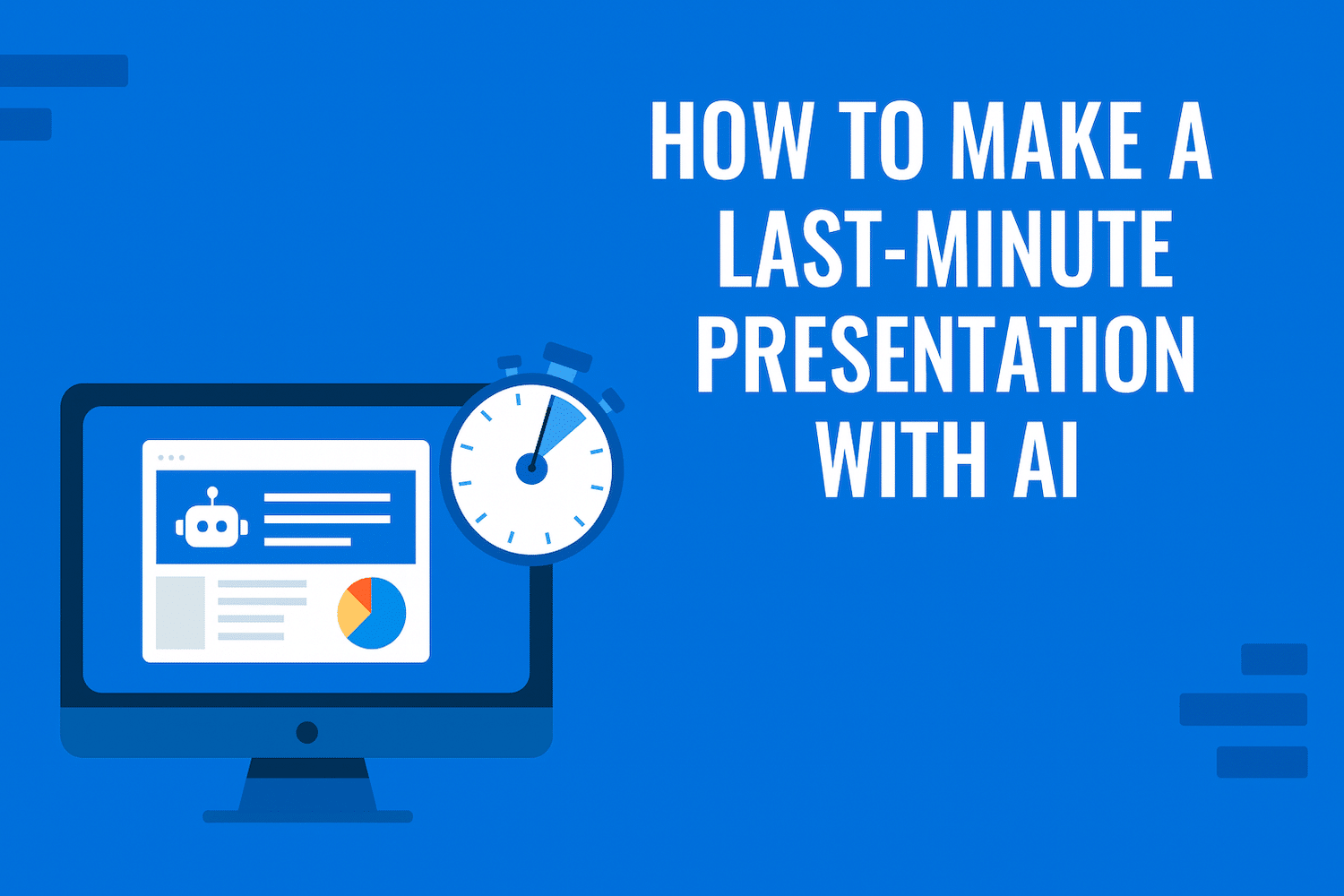 HOW TO MAKE A LAST-MINUTE PRESENTATION WITH AI